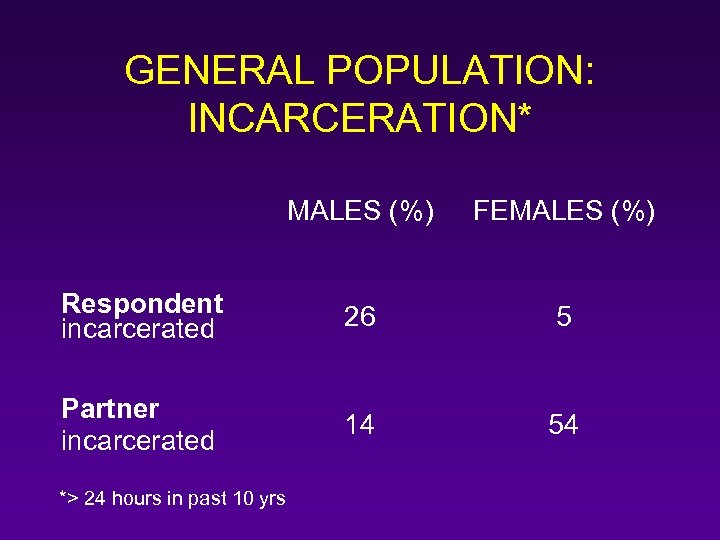 GENERAL POPULATION: INCARCERATION*

| | MALES (%) | FEMALES (%) |
|---|---|---|
| Respondent incarcerated | 26 | 5 |
| Partner incarcerated | 14 | 54 |

*> 24 hours in past 10 yrs